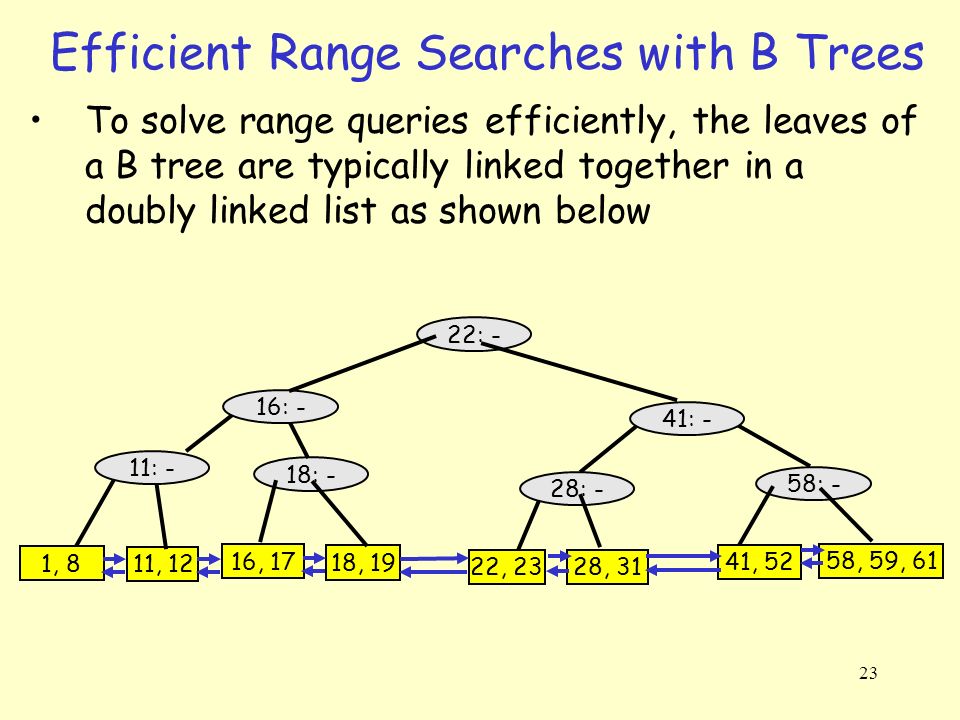 Efficient Range Searches with B Trees

• To solve range queries efficiently, the leaves of a B tree are typically linked together in a doubly linked list as shown below

22: -

16: -

41: -

11: -

18: -

28: -

58: -

1, 8

11, 12

16, 17

18, 19

22, 23

28, 31

41, 52

58, 59, 61

23